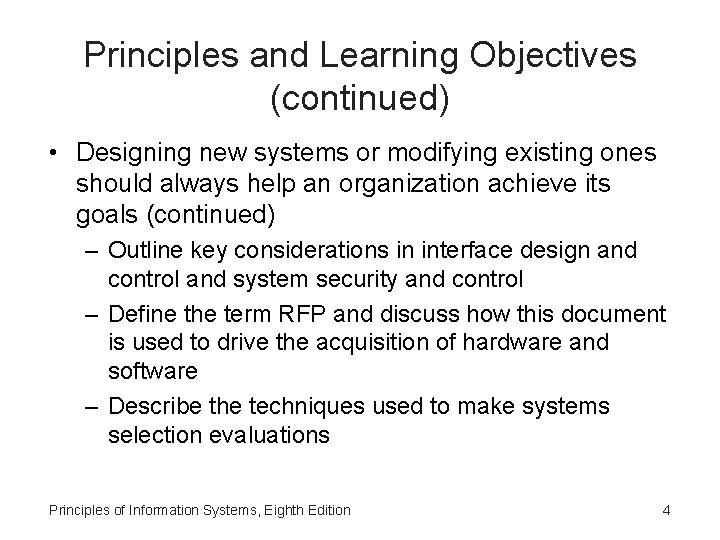 Principles and Learning Objectives (continued)

• Designing new systems or modifying existing ones should always help an organization achieve its goals (continued)
– Outline key considerations in interface design and control and system security and control
– Define the term RFP and discuss how this document is used to drive the acquisition of hardware and software
– Describe the techniques used to make systems selection evaluations

Principles of Information Systems, Eighth Edition

4